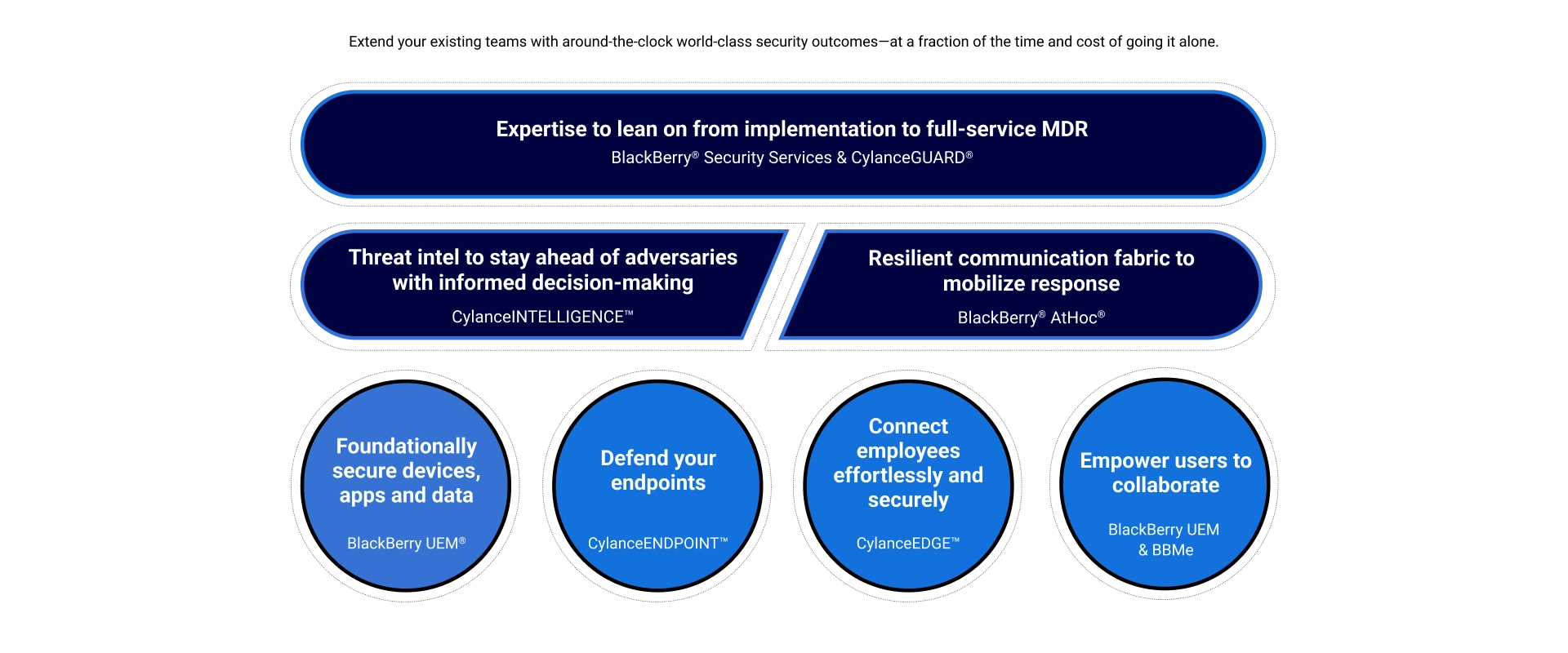 Extend your existing teams with around-the-clock world-class security outcomes—at a fraction of the time and cost of going it alone.

Expertise to lean on from implementation to full-service MDR
BlackBerry® Security Services & CylanceGUARD®

Threat intel to stay ahead of adversaries with informed decision-making
CylanceINTELLIGENCE™

Resilient communication fabric to mobilize response
BlackBerry® AtHoc®

Foundationally secure devices, apps and data
BlackBerry UEM®

Defend your endpoints
CylanceENDPOINT™

Connect employees effortlessly and securely
CylanceEDGE™

Empower users to collaborate
BlackBerry UEM & BBMe